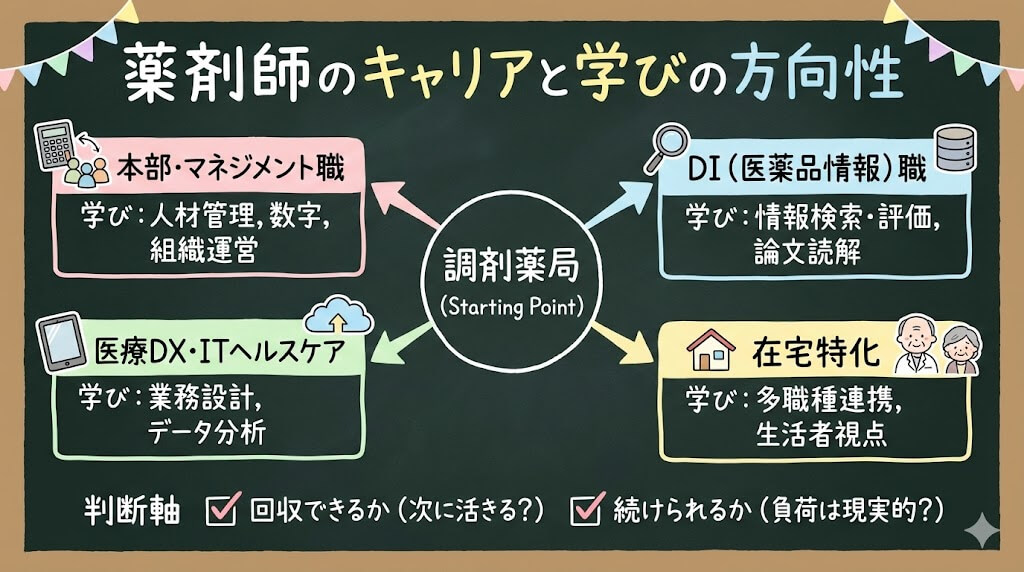 薬剤師のキャリアと学びの方向性

本部・マネジメント職
学び：人材管理，数字，組織運営

DI（医薬品情報）職
学び：情報検索・評価，論文読解

調剤薬局
(Starting Point)

医療DX・ITヘルスケア
学び：業務設計，データ分析

在宅特化
学び：多職種連携，生活者視点

判断軸　回収できるか（次に活きる?）　続けられるか（負荷は現実的?）